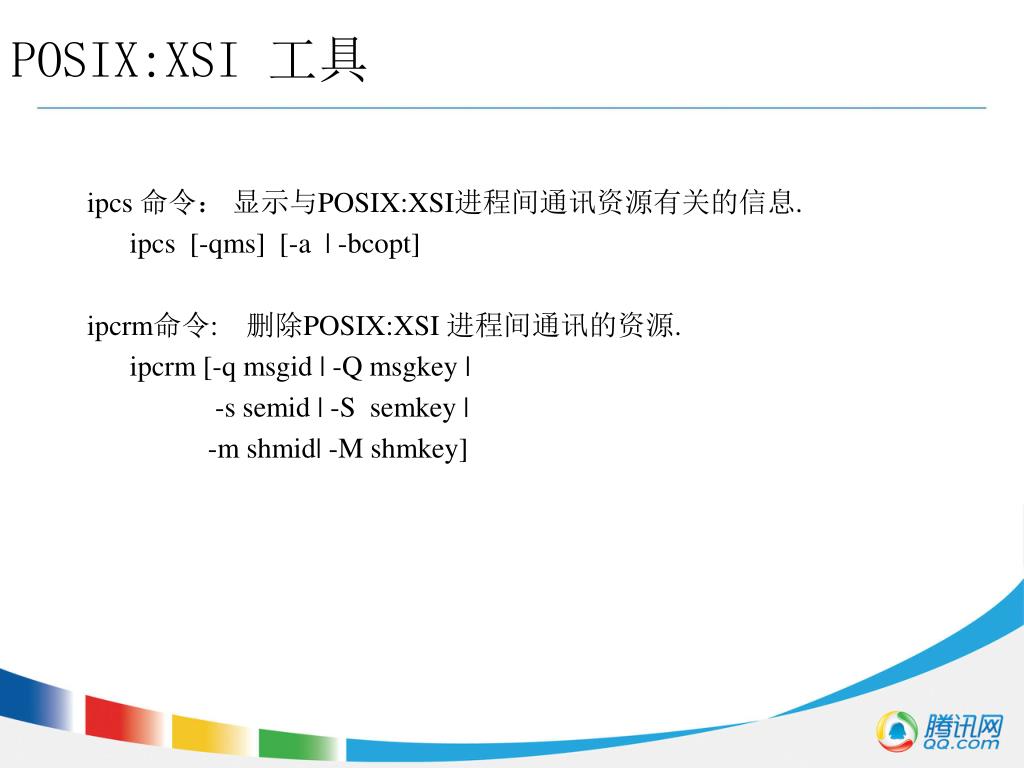 POSIX:XSI 工具

ipcs 命令： 显示与POSIX:XSI进程间通讯资源有关的信息.

ipcs [-qms] [-a | -bcopt]

ipcrm命令: 删除POSIX:XSI 进程间通讯的资源.

ipcrm [-q msgid | -Q msgkey |
-s semid | -S semkey |
-m shmid| -M shmkey]

腾讯网 QQ.com